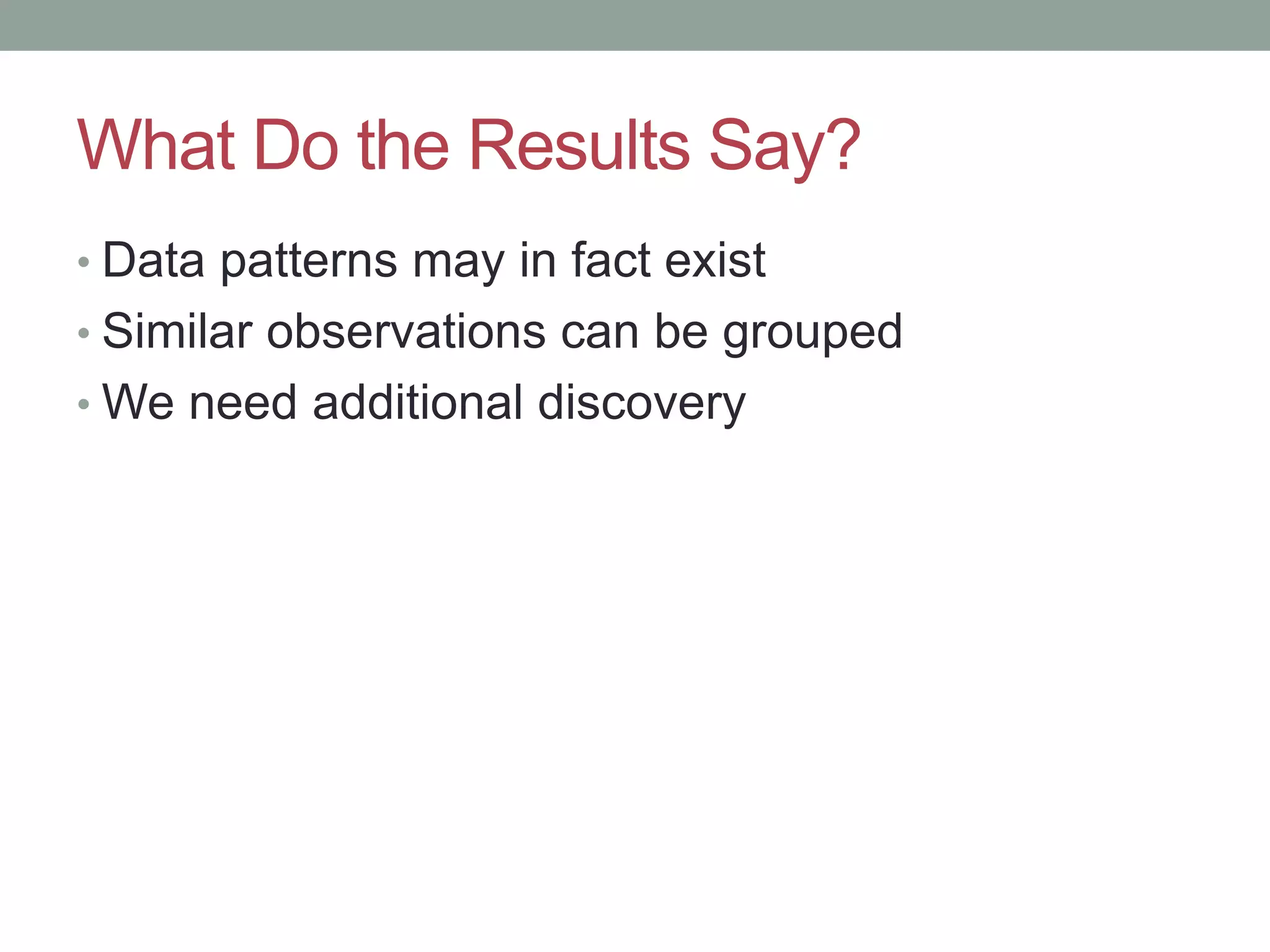 What Do the Results Say?

• Data patterns may in fact exist
• Similar observations can be grouped
• We need additional discovery